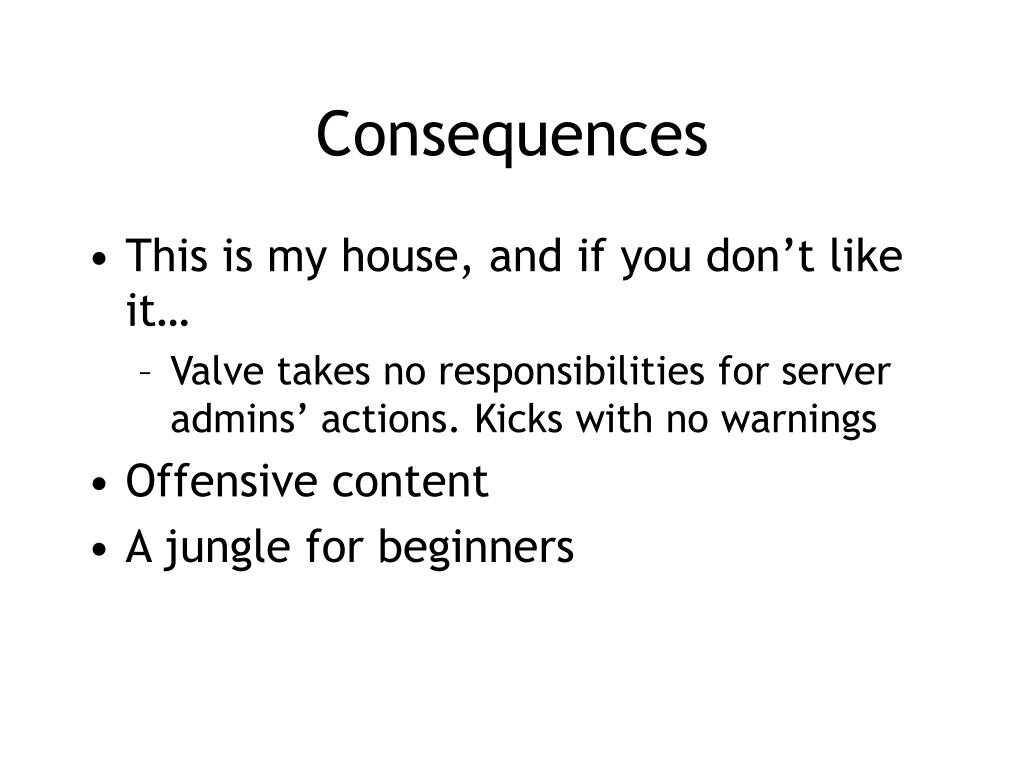 Consequences

• This is my house, and if you don’t like it…
  – Valve takes no responsibilities for server admins’ actions. Kicks with no warnings
• Offensive content
• A jungle for beginners